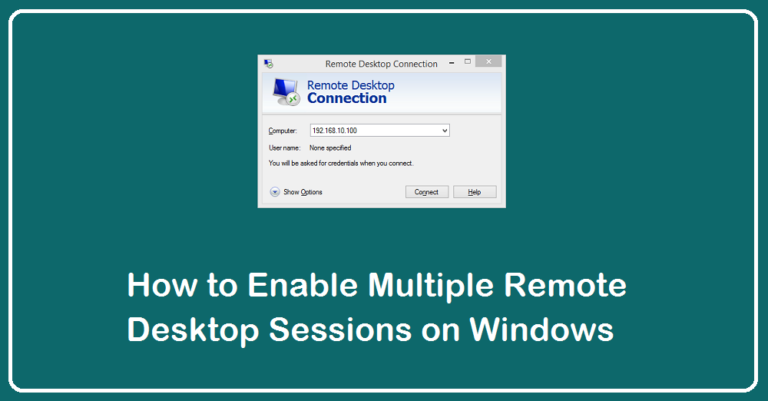 Remote Desktop Connection

Remote Desktop
Connection

Computer: 192.168.10.100

User name: None specified

You will be asked for credentials when you connect.

Show Options

Connect

Help

How to Enable Multiple Remote Desktop Sessions on Windows